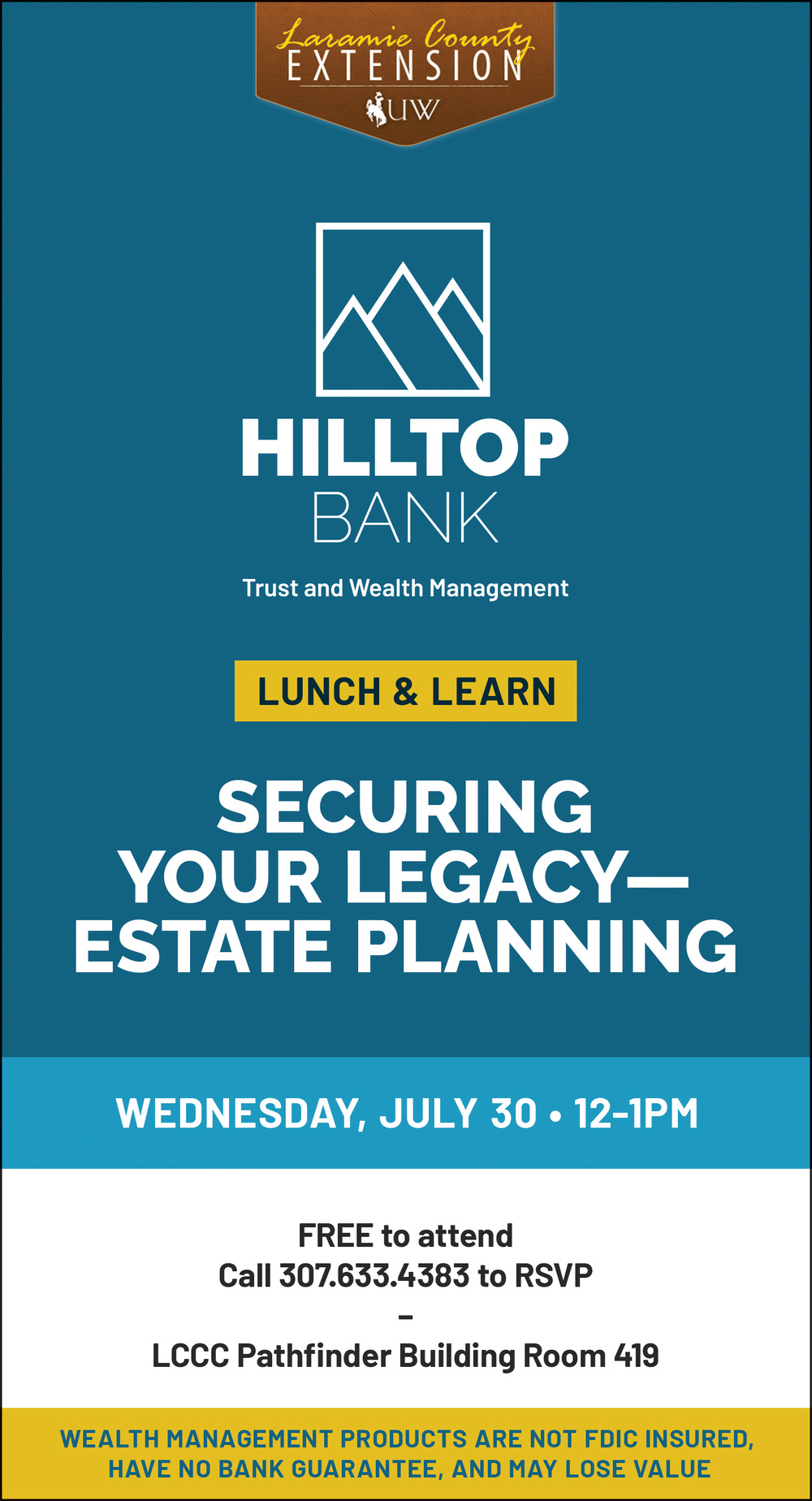 Laramie County
EXTENSION
UW

HILLTOP
BANK

Trust and Wealth Management

LUNCH & LEARN

SECURING YOUR LEGACY— ESTATE PLANNING

WEDNESDAY, JULY 30 • 12-1PM

FREE to attend
Call 307.633.4383 to RSVP
–
LCCC Pathfinder Building Room 419

WEALTH MANAGEMENT PRODUCTS ARE NOT FDIC INSURED, HAVE NO BANK GUARANTEE, AND MAY LOSE VALUE